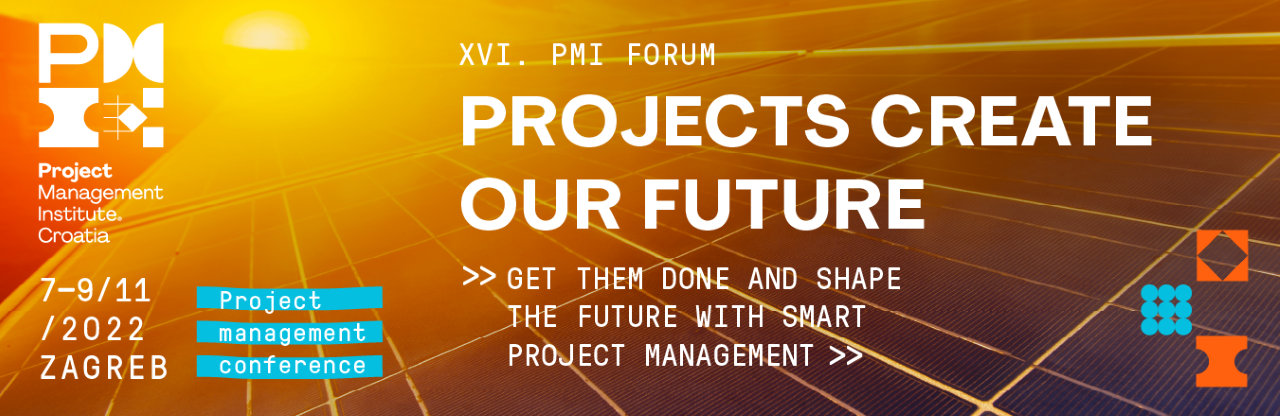 Project Management Institute. Croatia

7–9/11 /2022 ZAGREB

Project management conference

XVI. PMI FORUM

PROJECTS CREATE OUR FUTURE

>> GET THEM DONE AND SHAPE THE FUTURE WITH SMART PROJECT MANAGEMENT >>